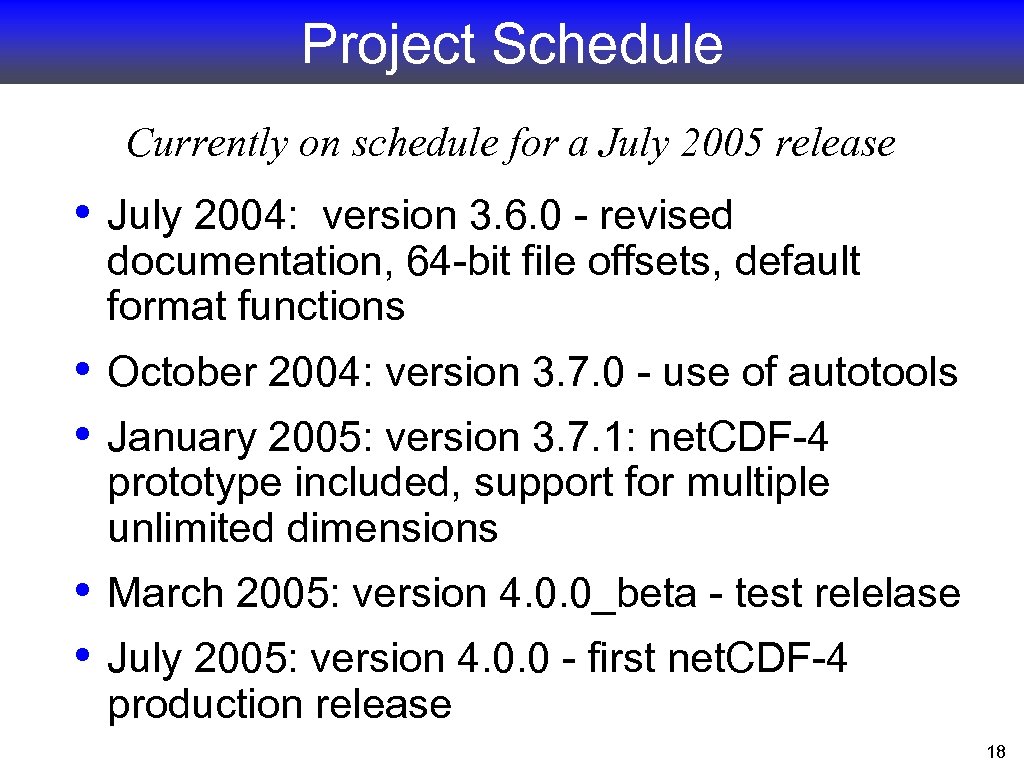 Project Schedule

Currently on schedule for a July 2005 release

• July 2004: version 3.6.0 - revised documentation, 64-bit file offsets, default format functions

• October 2004: version 3.7.0 - use of autotools

• January 2005: version 3.7.1: net.CDF-4 prototype included, support for multiple unlimited dimensions

• March 2005: version 4.0.0_beta - test relelase

• July 2005: version 4.0.0 - first net.CDF-4 production release

18